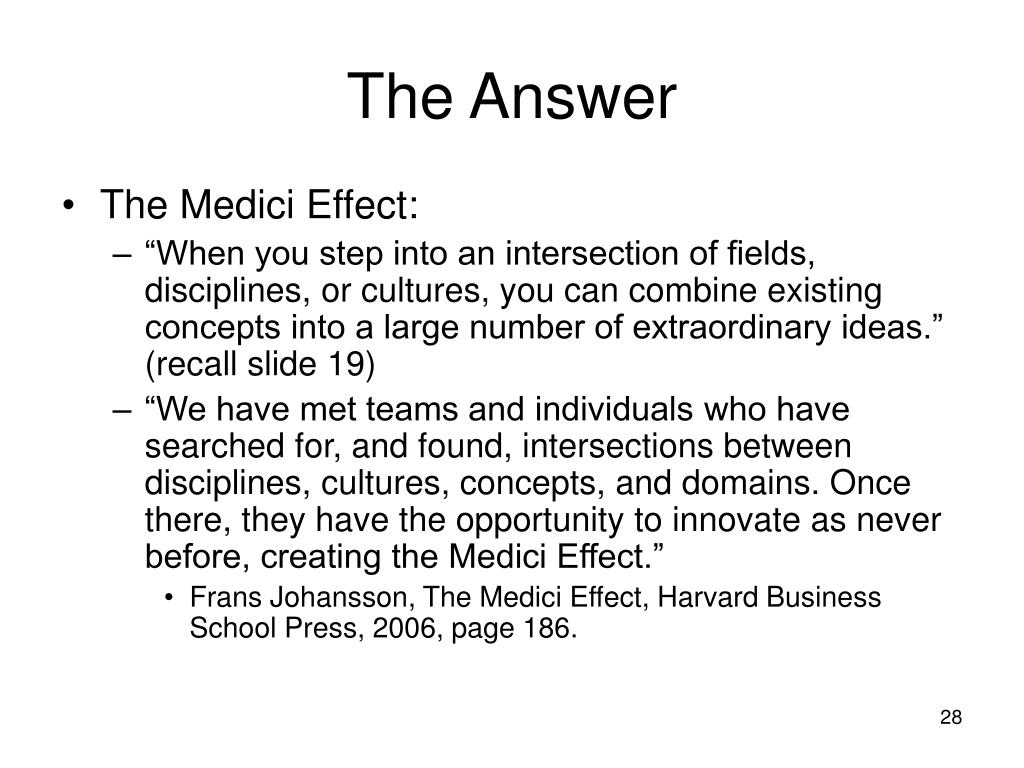 The Answer

• The Medici Effect:
– “When you step into an intersection of fields, disciplines, or cultures, you can combine existing concepts into a large number of extraordinary ideas.” (recall slide 19)
– “We have met teams and individuals who have searched for, and found, intersections between disciplines, cultures, concepts, and domains. Once there, they have the opportunity to innovate as never before, creating the Medici Effect.”
• Frans Johansson, The Medici Effect, Harvard Business School Press, 2006, page 186.

28